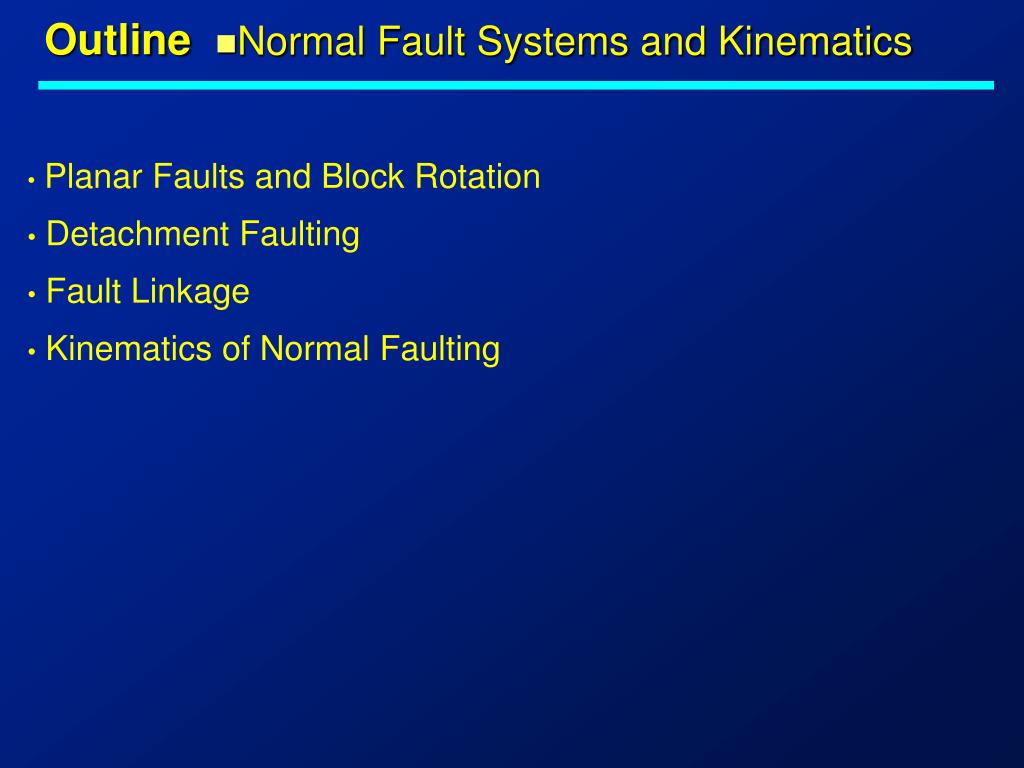 Outline ■Normal Fault Systems and Kinematics

• Planar Faults and Block Rotation
• Detachment Faulting
• Fault Linkage
• Kinematics of Normal Faulting